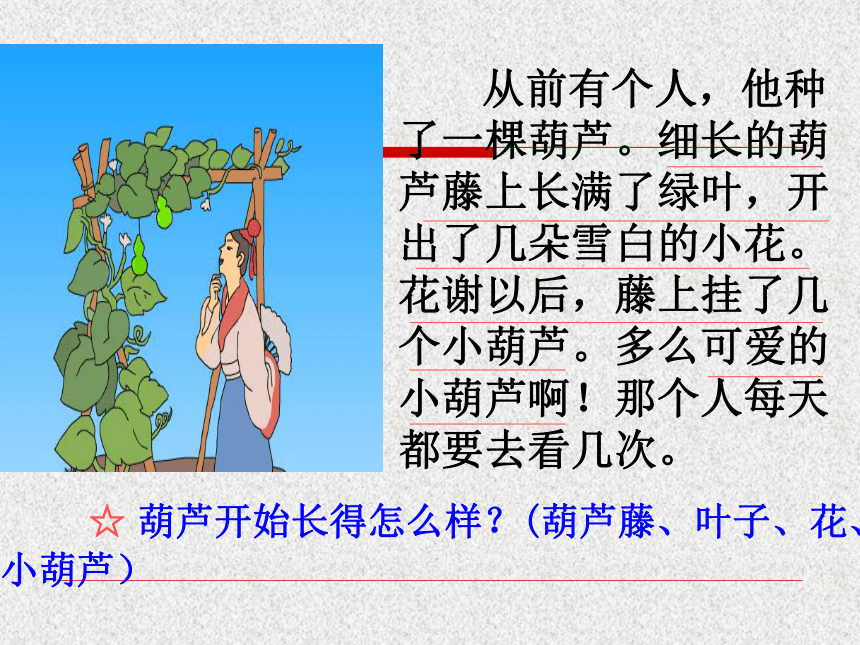 从前有个人，他种了一棵葫芦。细长的葫芦藤上长满了绿叶，开出了几朵雪白的小花。花谢以后，藤上挂了几个小葫芦。多么可爱的小葫芦啊！那个人每天都要去看几次。

☆ 葫芦开始长得怎么样？（葫芦藤、叶子、花、小葫芦）